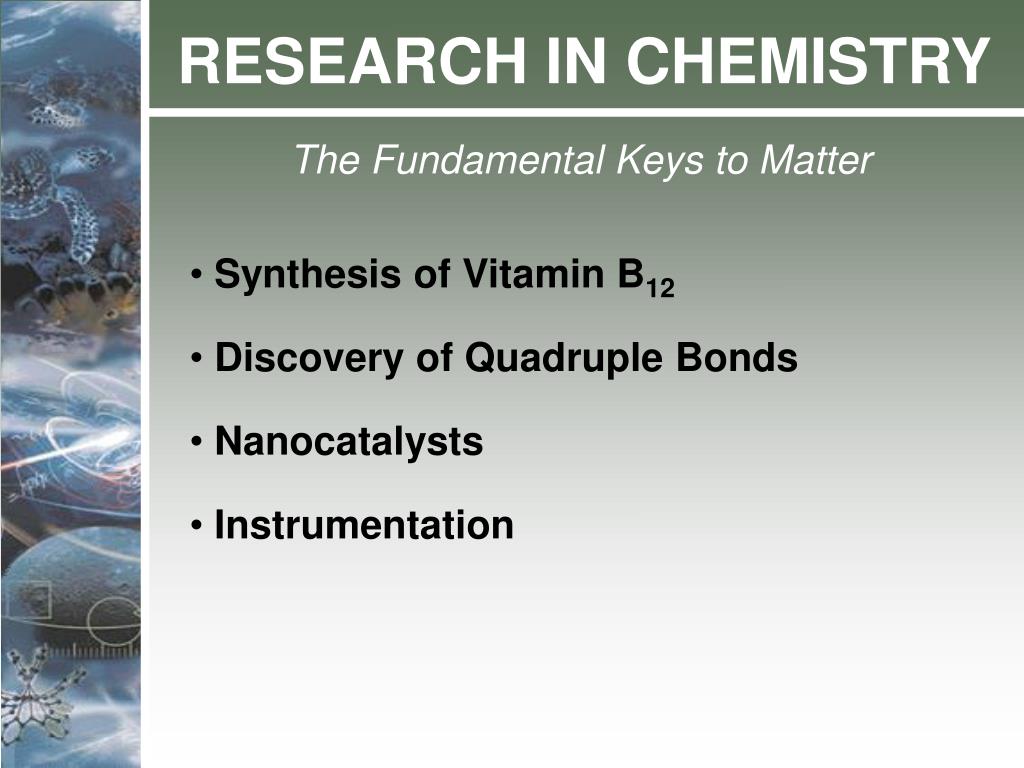 RESEARCH IN CHEMISTRY

The Fundamental Keys to Matter

• Synthesis of Vitamin $B_{12}$

• Discovery of Quadruple Bonds

• Nanocatalysts

• Instrumentation